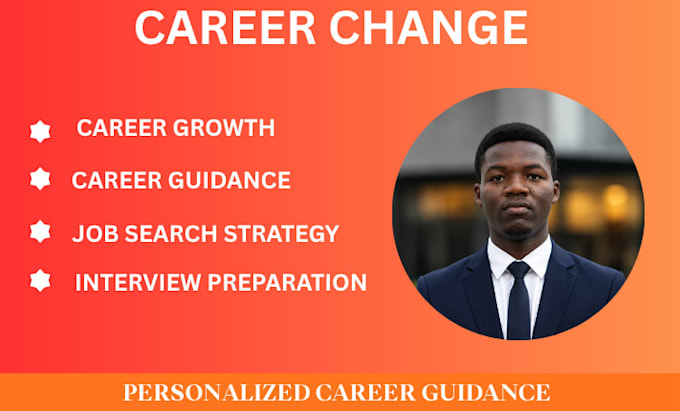 CAREER CHANGE

CAREER GROWTH

CAREER GUIDANCE

JOB SEARCH STRATEGY

INTERVIEW PREPARATION

PERSONALIZED CAREER GUIDANCE